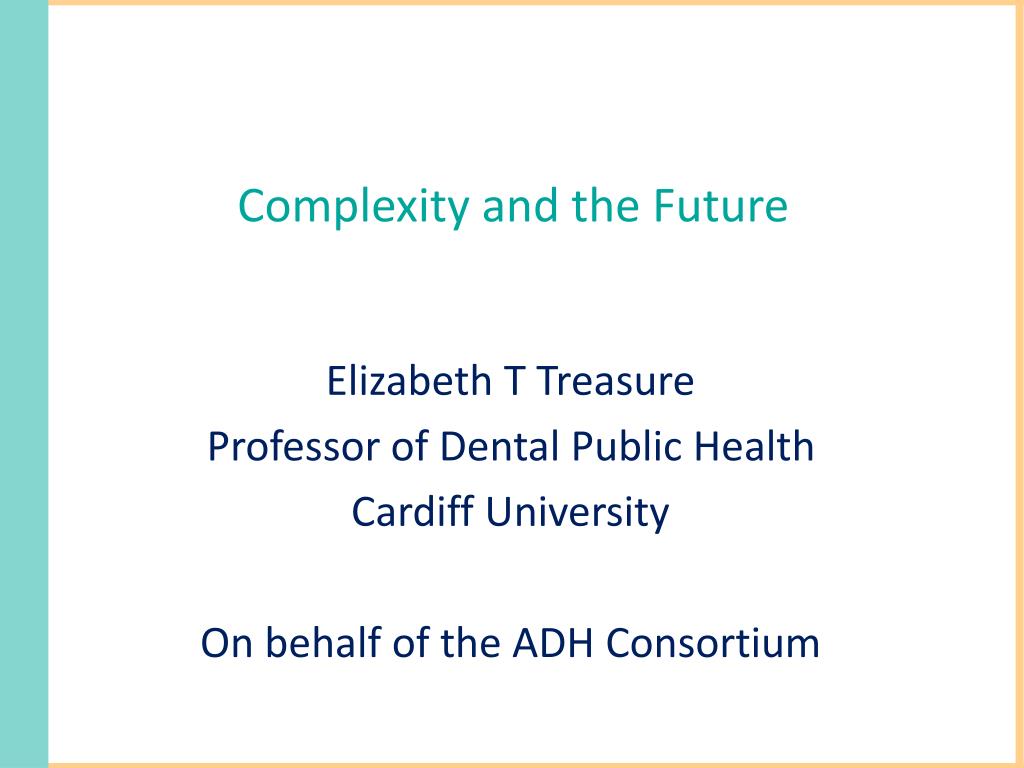 Complexity and the Future

Elizabeth T Treasure
Professor of Dental Public Health
Cardiff University

On behalf of the ADH Consortium